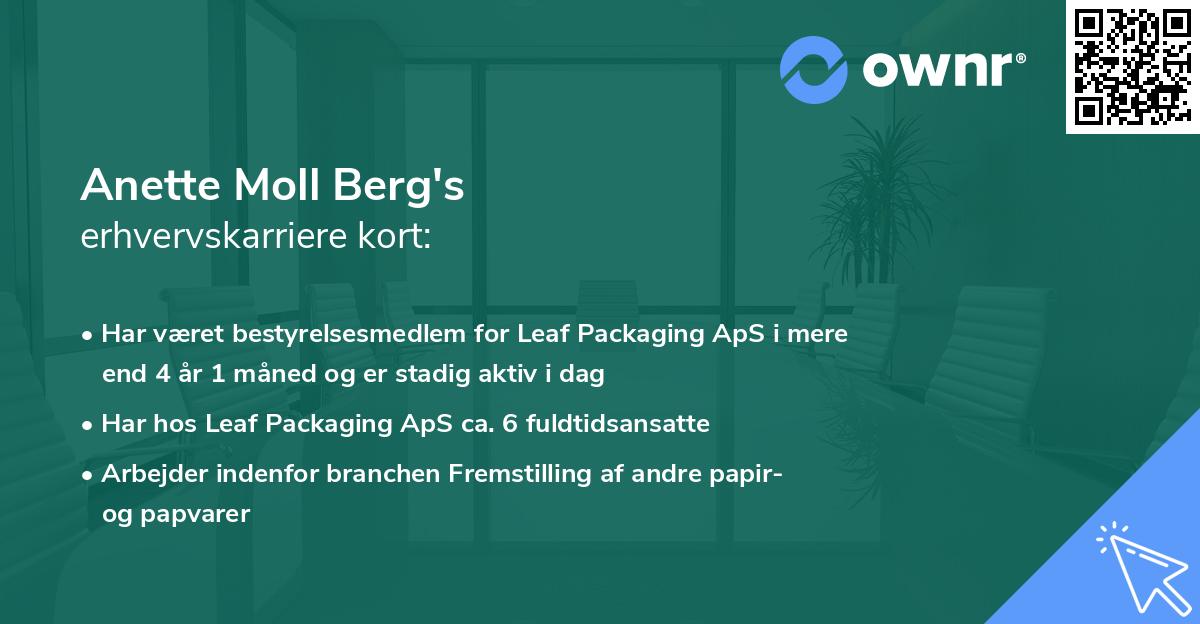 ownr®

Anette Moll Berg's
erhvervskarriere kort:

• Har været bestyrelsesmedlem for Leaf Packaging ApS i mere end 4 år 1 måned og er stadig aktiv i dag

• Har hos Leaf Packaging ApS ca. 6 fuldtidsansatte

• Arbejder indenfor branchen Fremstilling af andre papir- og papvarer